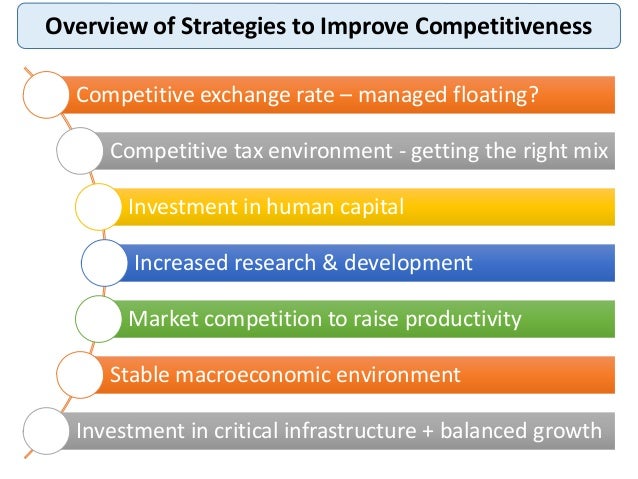 Overview of Strategies to Improve Competitiveness

Competitive exchange rate – managed floating?

Competitive tax environment - getting the right mix

Investment in human capital

Increased research & development

Market competition to raise productivity

Stable macroeconomic environment

Investment in critical infrastructure + balanced growth